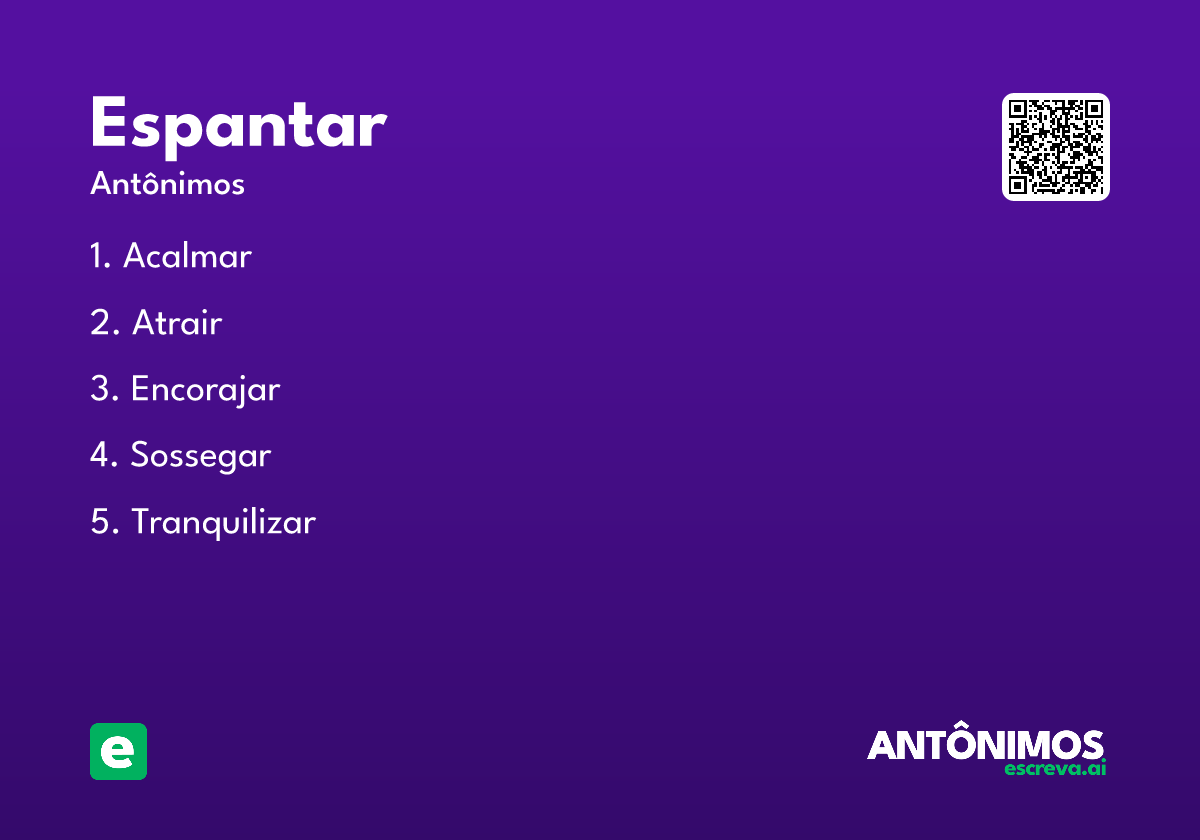 Espantar
Antônimos

1. Acalmar
2. Atrair
3. Encorajar
4. Sossegar
5. Tranquilizar

e

ANTÔNIMOS
escreva.ai